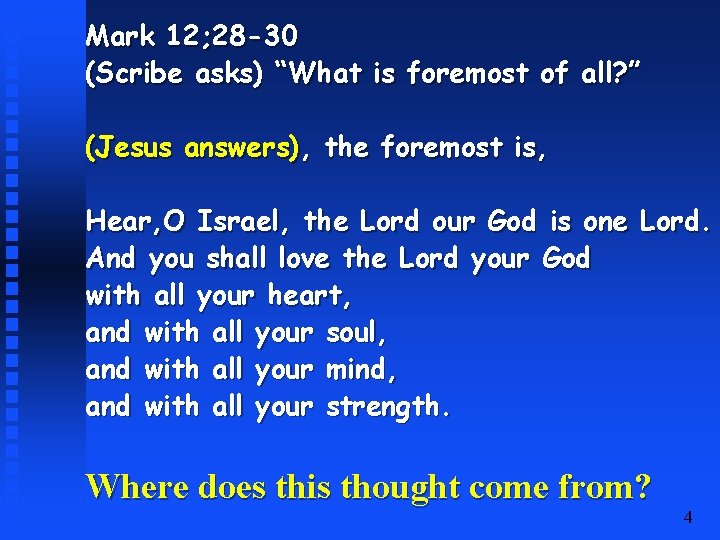 Mark 12;28-30
(Scribe asks) “What is foremost of all?”

(Jesus answers), the foremost is,

Hear,O Israel, the Lord our God is one Lord.
And you shall love the Lord your God
with all your heart,
and with all your soul,
and with all your mind,
and with all your strength.

Where does this thought come from?

4